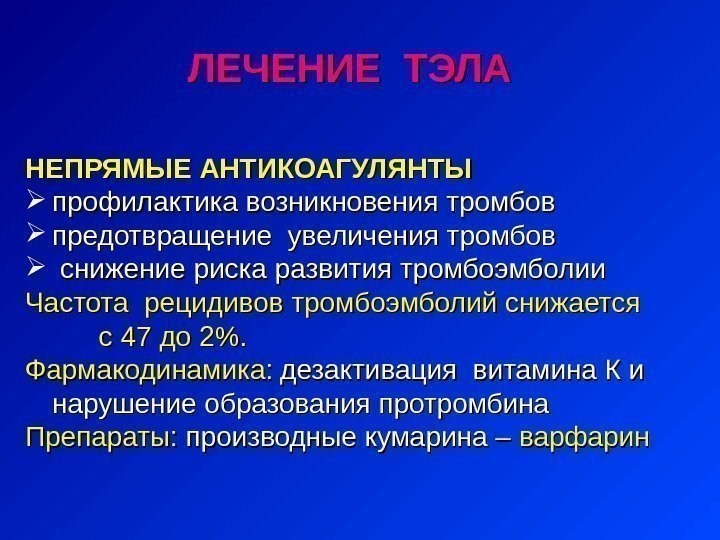 ЛЕЧЕНИЕ ТЭЛА

НЕПРЯМЫЕ АНТИКОАГУЛЯНТЫ
➢ профилактика возникновения тромбов
➢ предотвращение увеличения тромбов
➢ снижение риска развития тромбоэмболии
Частота рецидивов тромбоэмболий снижается с 47 до 2%.
Фармакодинамика: дезактивация витамина К и нарушение образования протромбина
Препараты: производные кумарина – варфарин